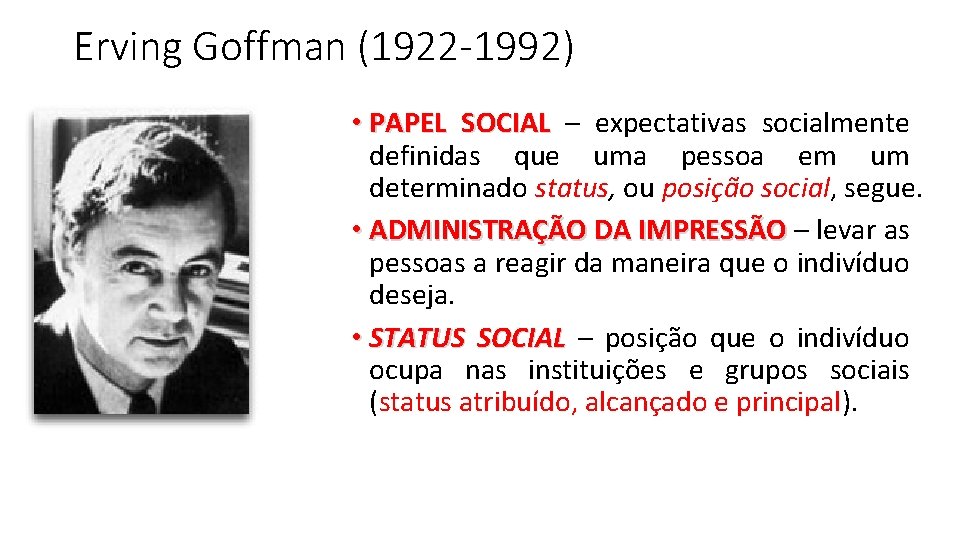 Erving Goffman (1922-1992)

• PAPEL SOCIAL – expectativas socialmente definidas que uma pessoa em um determinado status, ou posição social, segue.

• ADMINISTRAÇÃO DA IMPRESSÃO – levar as pessoas a reagir da maneira que o indivíduo deseja.

• STATUS SOCIAL – posição que o indivíduo ocupa nas instituições e grupos sociais (status atribuído, alcançado e principal).